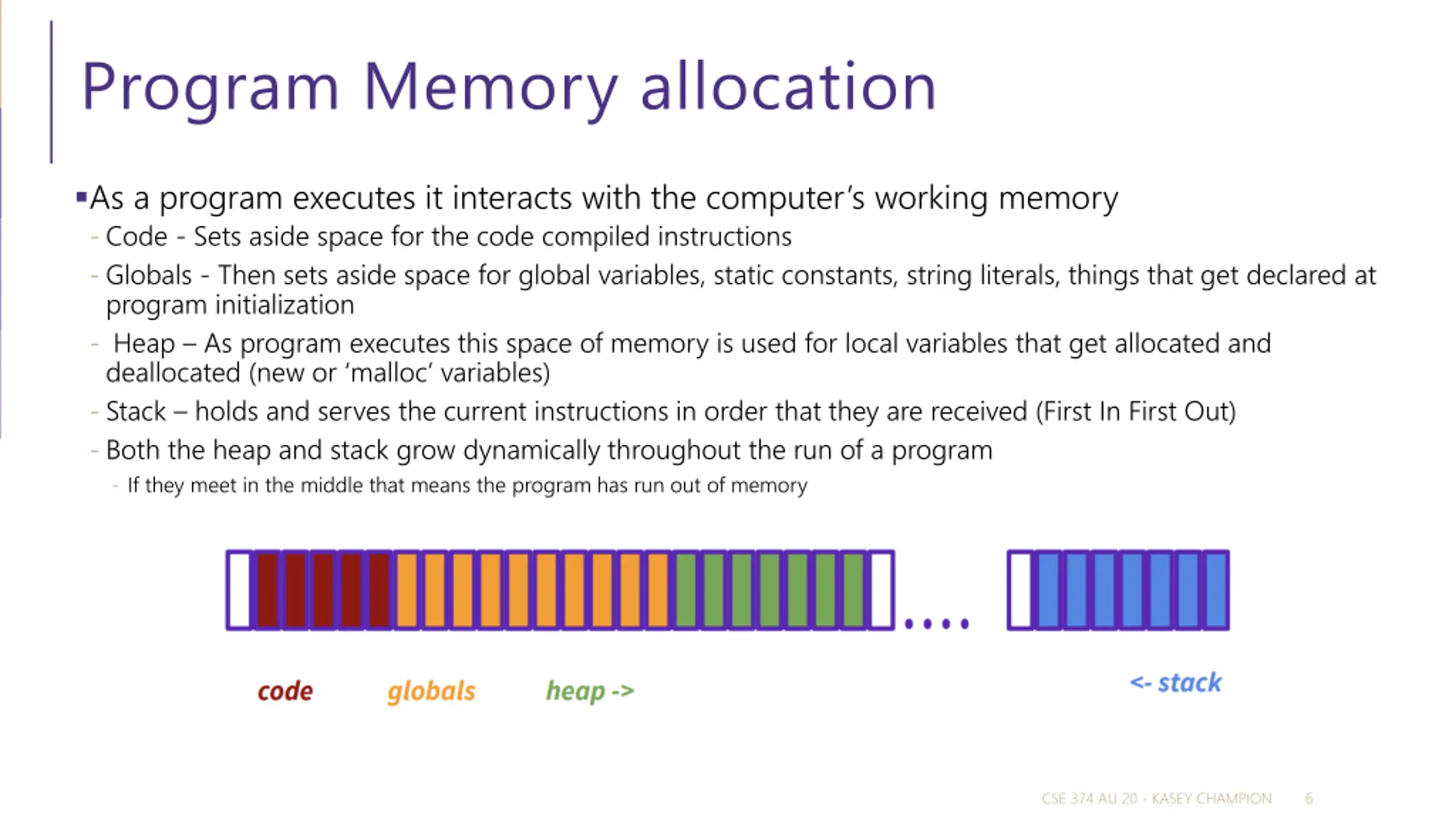 Program Memory allocation

▪As a program executes it interacts with the computer's working memory

- Code - Sets aside space for the code compiled instructions
- Globals - Then sets aside space for global variables, static constants, string literals, things that get declared at program initialization
- Heap – As program executes this space of memory is used for local variables that get allocated and deallocated (new or 'malloc' variables)
- Stack – holds and serves the current instructions in order that they are received (First In First Out)
- Both the heap and stack grow dynamically throughout the run of a program
  - If they meet in the middle that means the program has run out of memory

....

code globals heap -> <- stack

CSE 374 AU 20 - KASEY CHAMPION 6